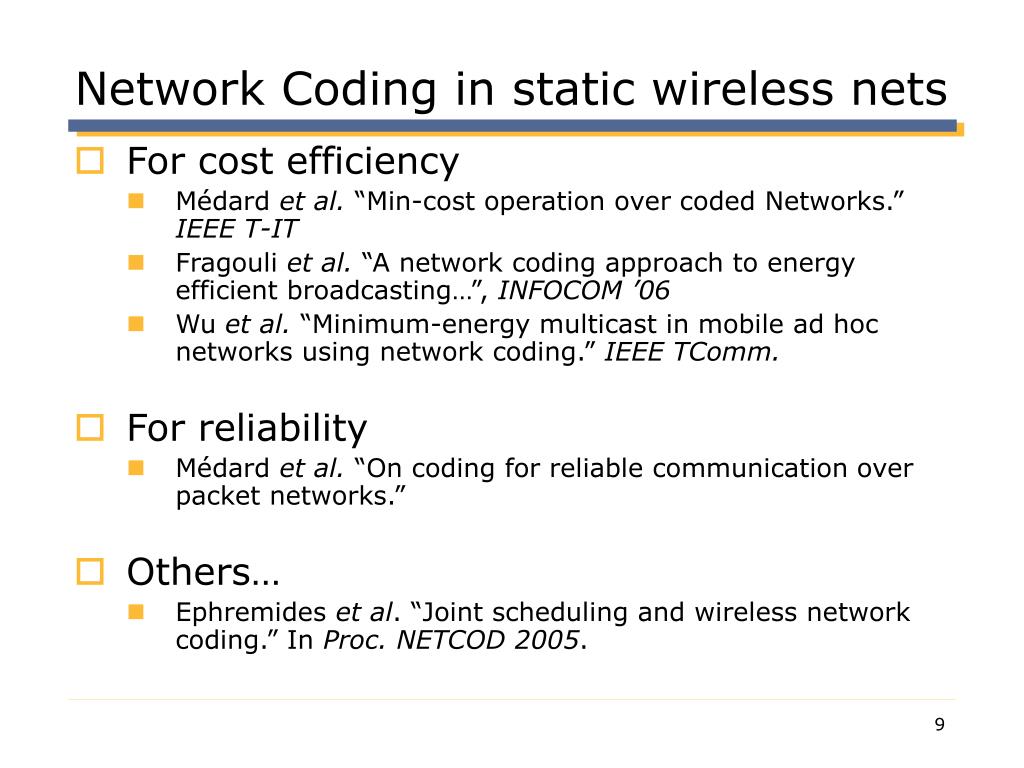 Network Coding in static wireless nets

For cost efficiency

Médard et al. “Min-cost operation over coded Networks.” IEEE T-IT

Fragouli et al. “A network coding approach to energy efficient broadcasting…”, INFOCOM ’06

Wu et al. “Minimum-energy multicast in mobile ad hoc networks using network coding.” IEEE TComm.

For reliability

Médard et al. “On coding for reliable communication over packet networks.”

Others…

Ephremides et al. “Joint scheduling and wireless network coding.” In Proc. NETCOD 2005.

9